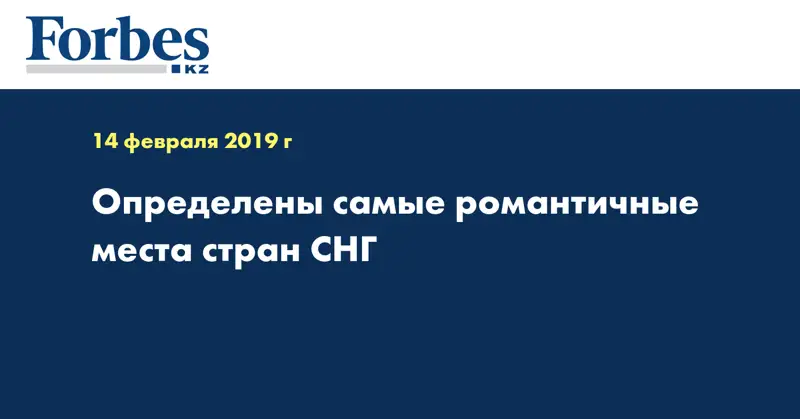 Forbes
KZ

14 февраля 2019 г

Определены самые романтичные места стран СНГ